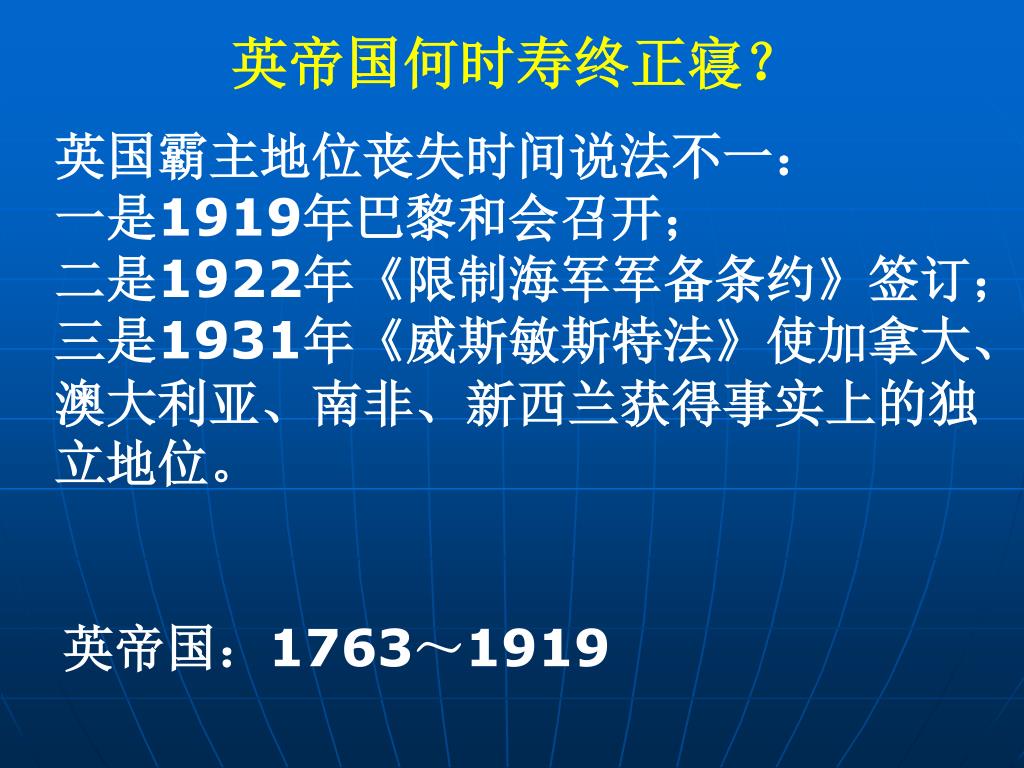 英帝国何时寿终正寝？

英国霸主地位丧失时间说法不一：
一是1919年巴黎和会召开；
二是1922年《限制海军军备条约》签订；
三是1931年《威斯敏斯特法》使加拿大、澳大利亚、南非、新西兰获得事实上的独立地位。

英帝国：1763～1919